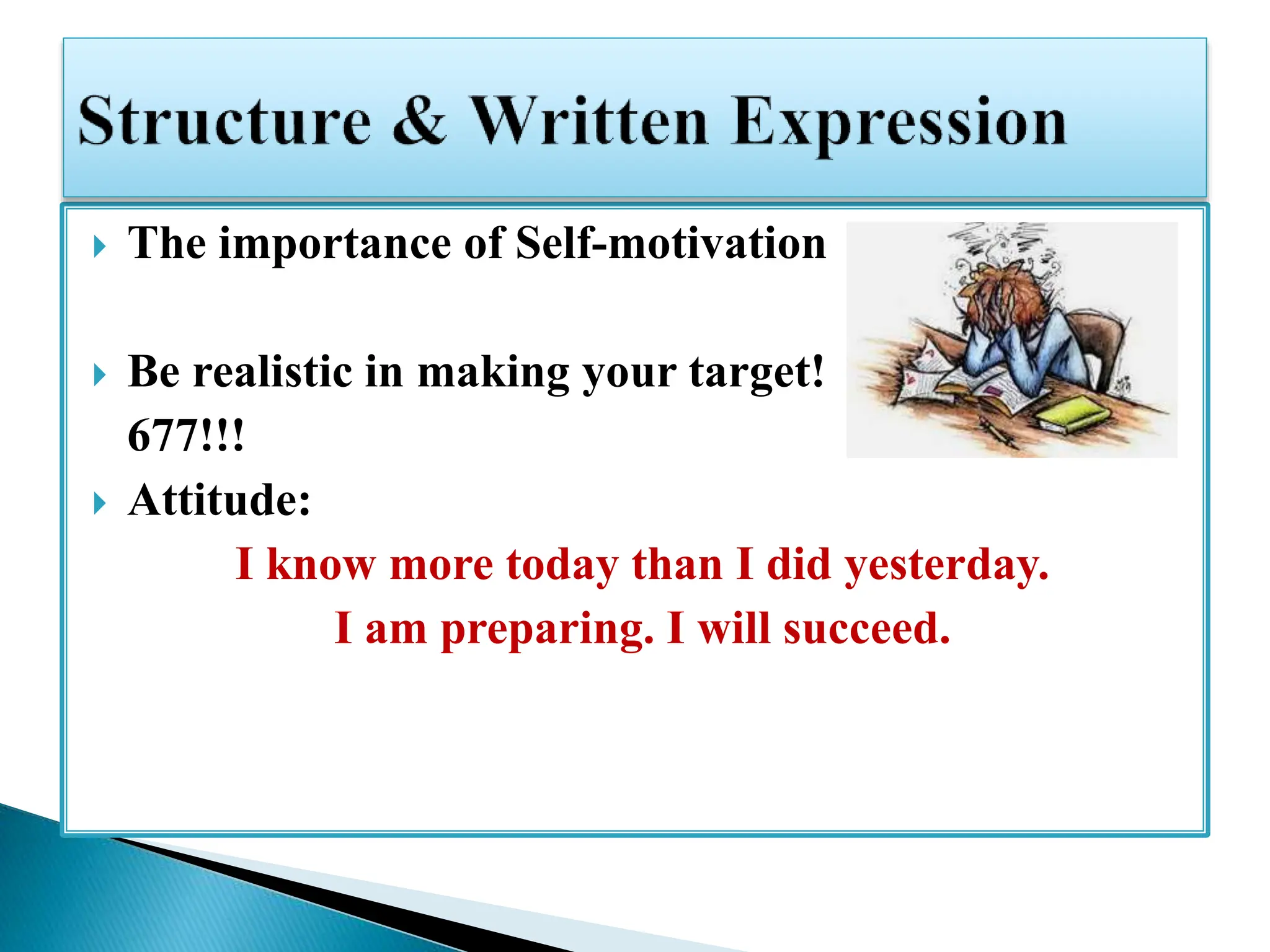 Structure & Written Expression

The importance of Self-motivation

Be realistic in making your target! 677!!!

Attitude:

I know more today than I did yesterday.

I am preparing. I will succeed.